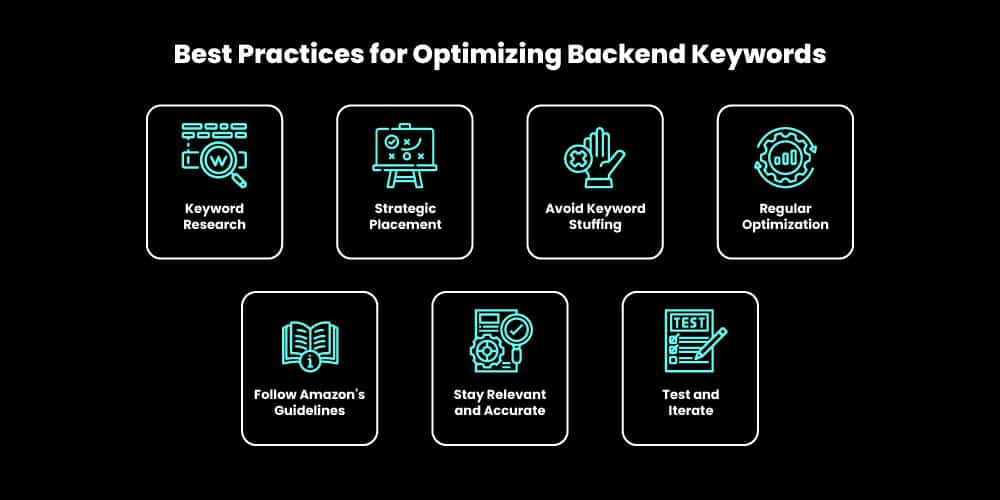 Best Practices for Optimizing Backend Keywords

W

Keyword Research

Strategic Placement

Avoid Keyword Stuffing

Regular Optimization

Follow Amazon's Guidelines

Stay Relevant and Accurate

TEST

Test and Iterate